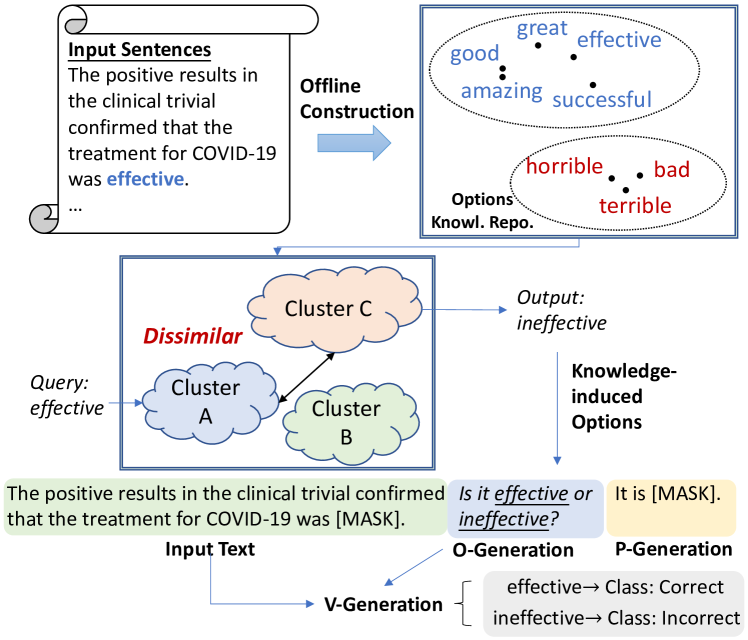 Input Sentences
The positive results in the clinical trivial confirmed that the treatment for COVID-19 was effective.
...

Offline Construction

great
good
effective
amazing
successful
horrible
bad
terrible
Options Knowl. Repo.

Cluster C
Dissimilar
Cluster A
Cluster B

Query: effective

Output: ineffective

Knowledge-induced Options

The positive results in the clinical trivial confirmed that the treatment for COVID-19 was [MASK].

Is it effective or ineffective?

It is [MASK].

Input Text

O-Generation

P-Generation

V-Generation

effective→ Class: Correct
ineffective→ Class: Incorrect